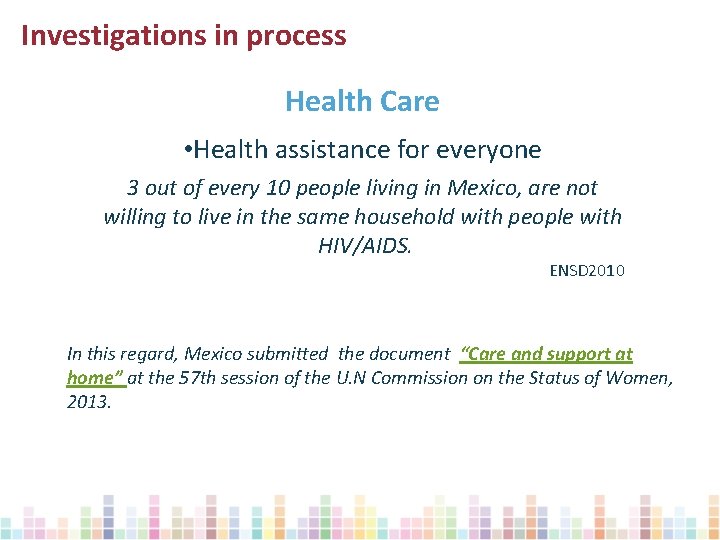 Investigations in process

Health Care

•Health assistance for everyone

3 out of every 10 people living in Mexico, are not willing to live in the same household with people with HIV/AIDS.

ENSD2010

In this regard, Mexico submitted the document "Care and support at home" at the 57th session of the U.N Commission on the Status of Women, 2013.